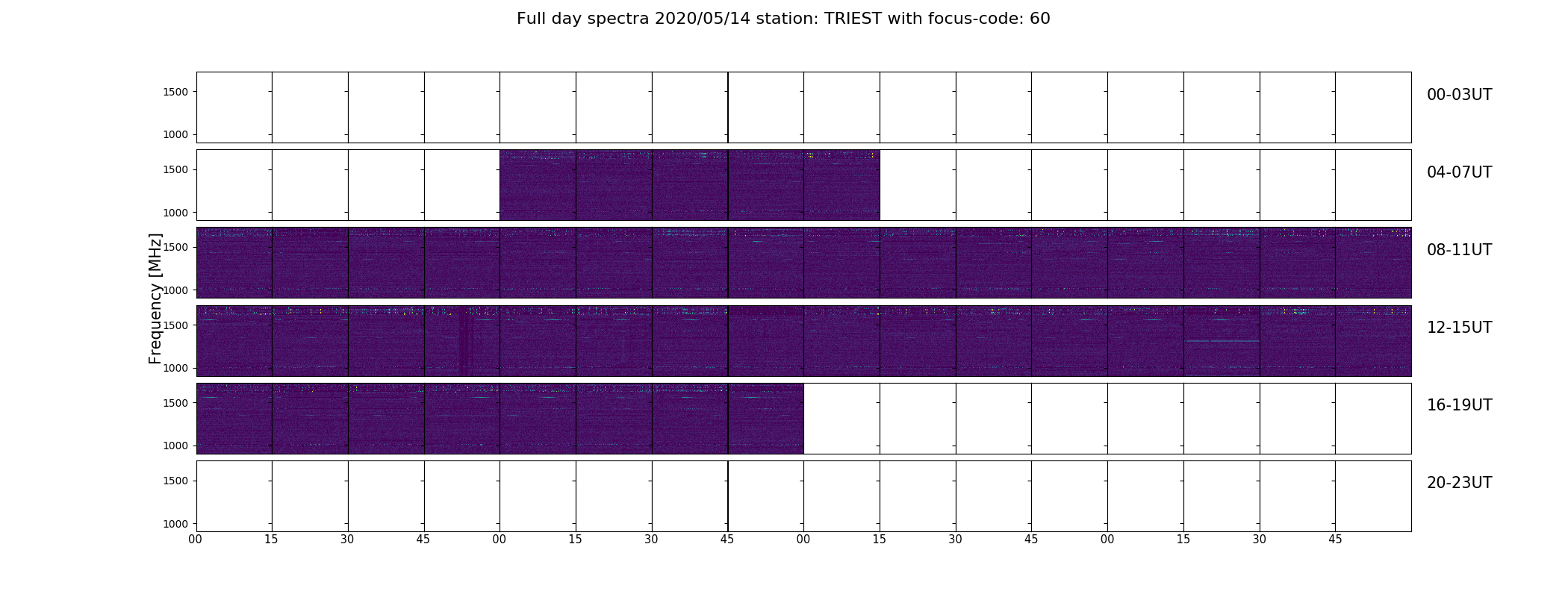 Full day spectra 2020/05/14 station: TRIEST with focus-code: 60

Frequency [MHz]

1500
1000
00-03UT

1500
1000
04-07UT

1500
1000
08-11UT

1500
1000
12-15UT

1500
1000
16-19UT

1500
1000
20-23UT

00 15 30 45 00 15 30 45 00 15 30 45 00 15 30 45